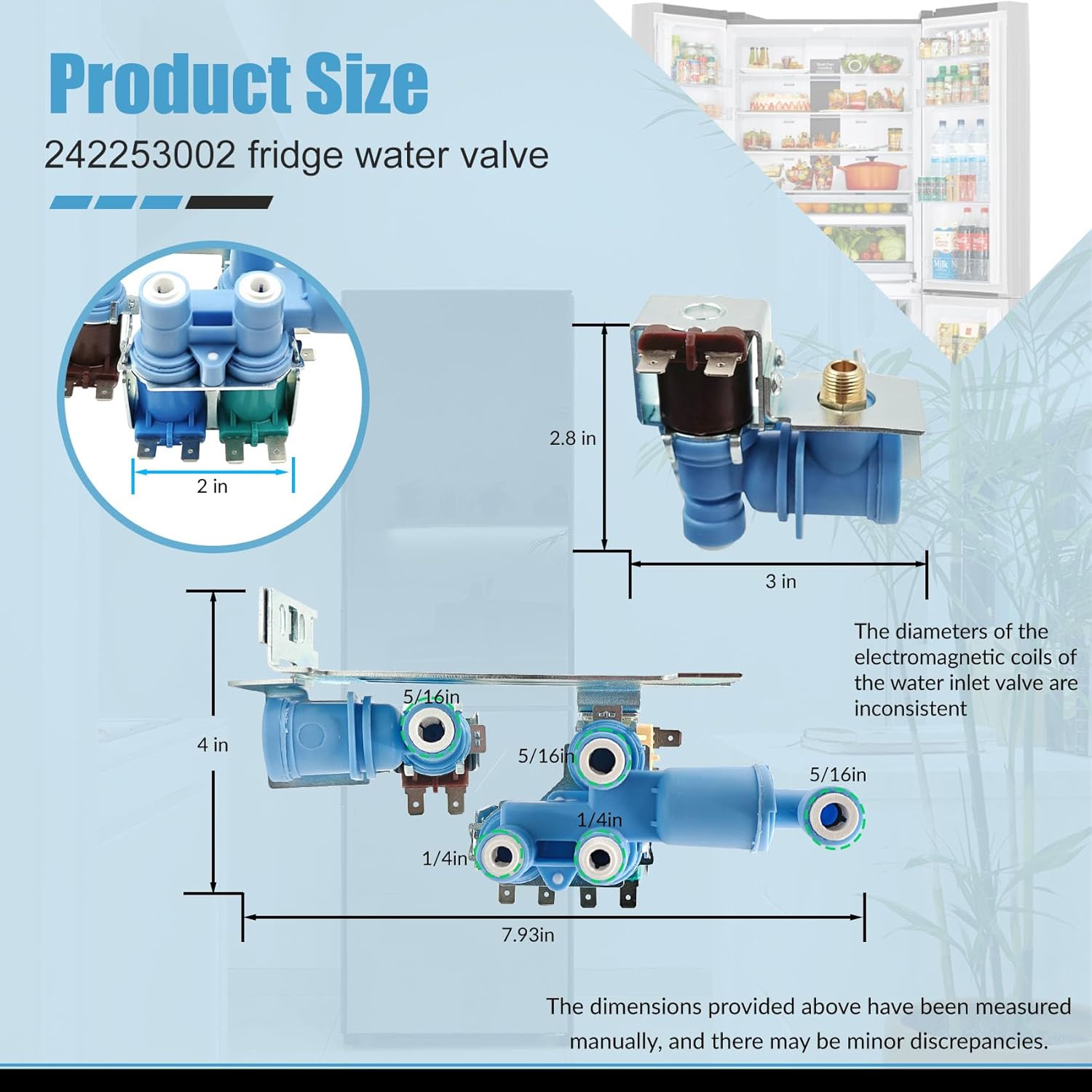 Product Size
242253002 fridge water valve

2 in

2.8 in

3 in

The diameters of the electromagnetic coils of the water inlet valve are inconsistent

4 in

5/16in

5/16in

5/16in

1/4in

1/4in

7.93in

The dimensions provided above have been measured manually, and there may be minor discrepancies.